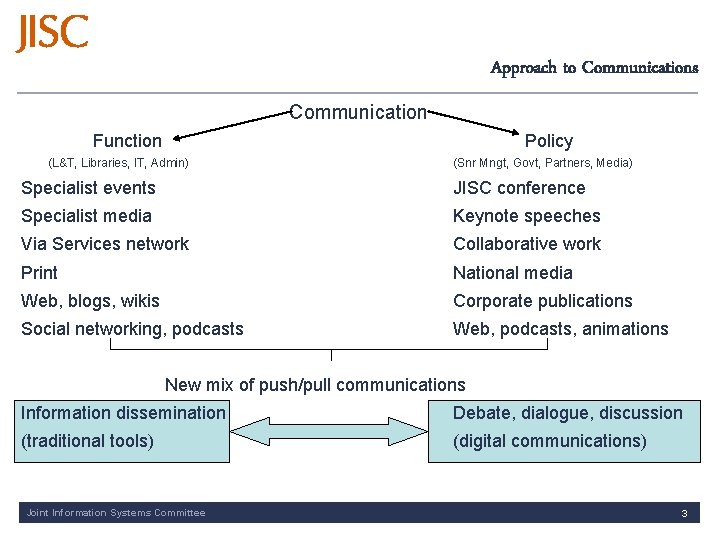 JISC

Approach to Communications

Communication

Function
(L&T, Libraries, IT, Admin)

Specialist events
Specialist media
Via Services network
Print
Web, blogs, wikis
Social networking, podcasts

Policy
(Snr Mngt, Govt, Partners, Media)

JISC conference
Keynote speeches
Collaborative work
National media
Corporate publications
Web, podcasts, animations

New mix of push/pull communications

Information dissemination
(traditional tools)

Debate, dialogue, discussion
(digital communications)

Joint Information Systems Committee

3